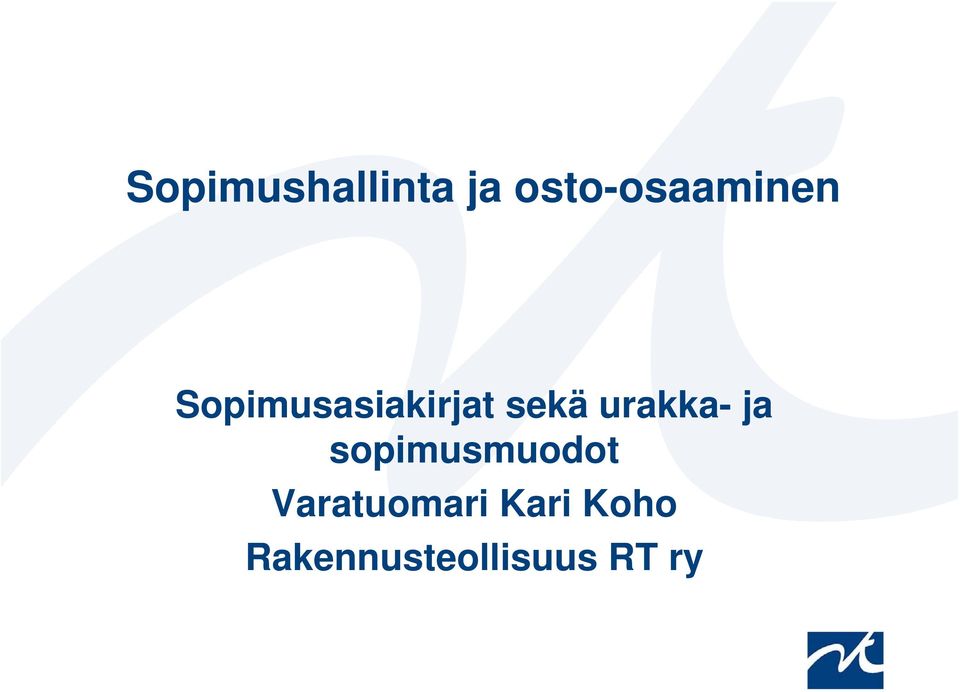 Sopimushallinta ja osto-osaaminen

Sopimusasiakirjat sekä urakka- ja sopimusmuodot

Varatuomari Kari Koho

Rakennusteollisuus RT ry